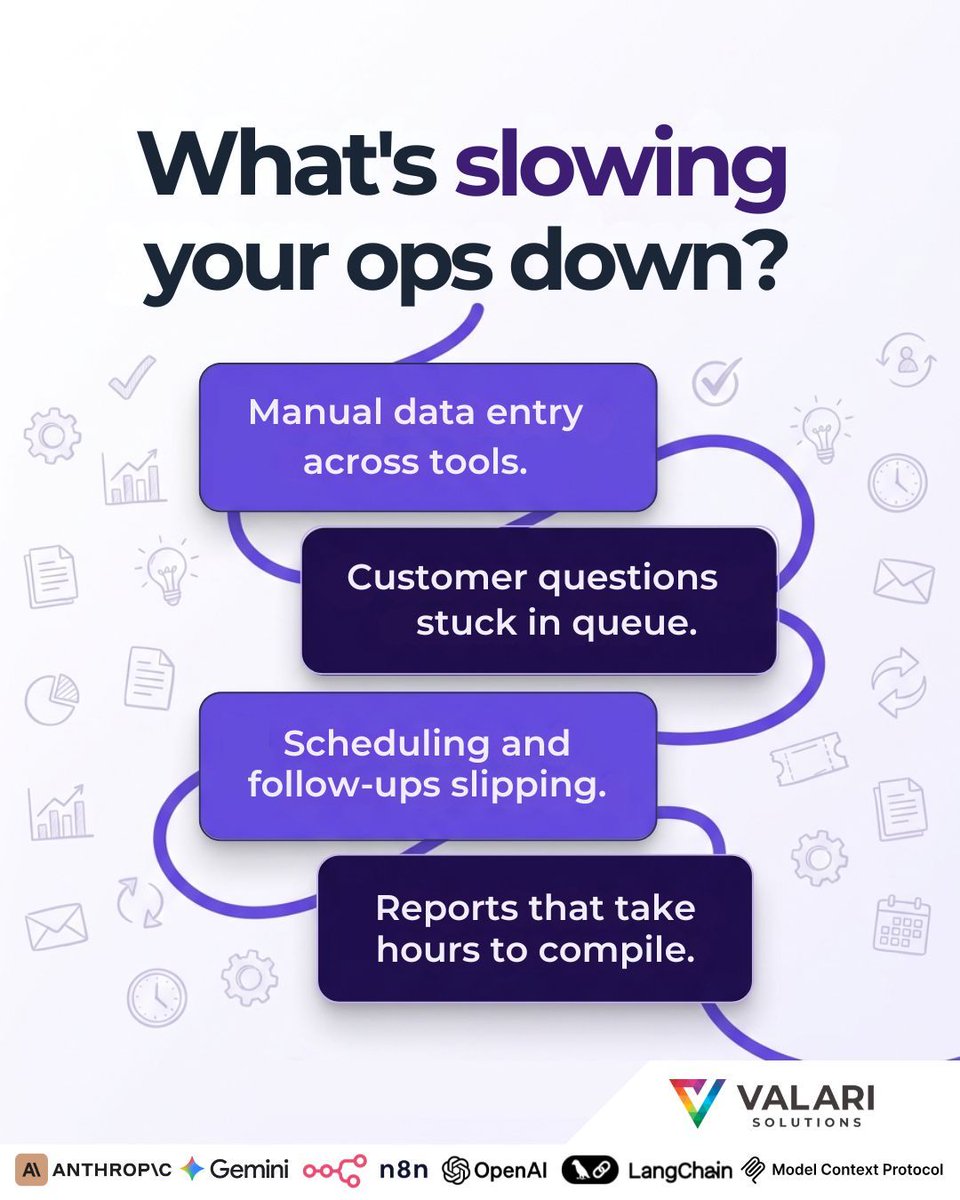 What's slowing your ops down?

Manual data entry across tools.

Customer questions stuck in queue.

Scheduling and follow-ups slipping.

Reports that take hours to compile.

VALARI SOLUTIONS

ANTHROP\C Gemini n8n OpenAI LangChain Model Context Protocol